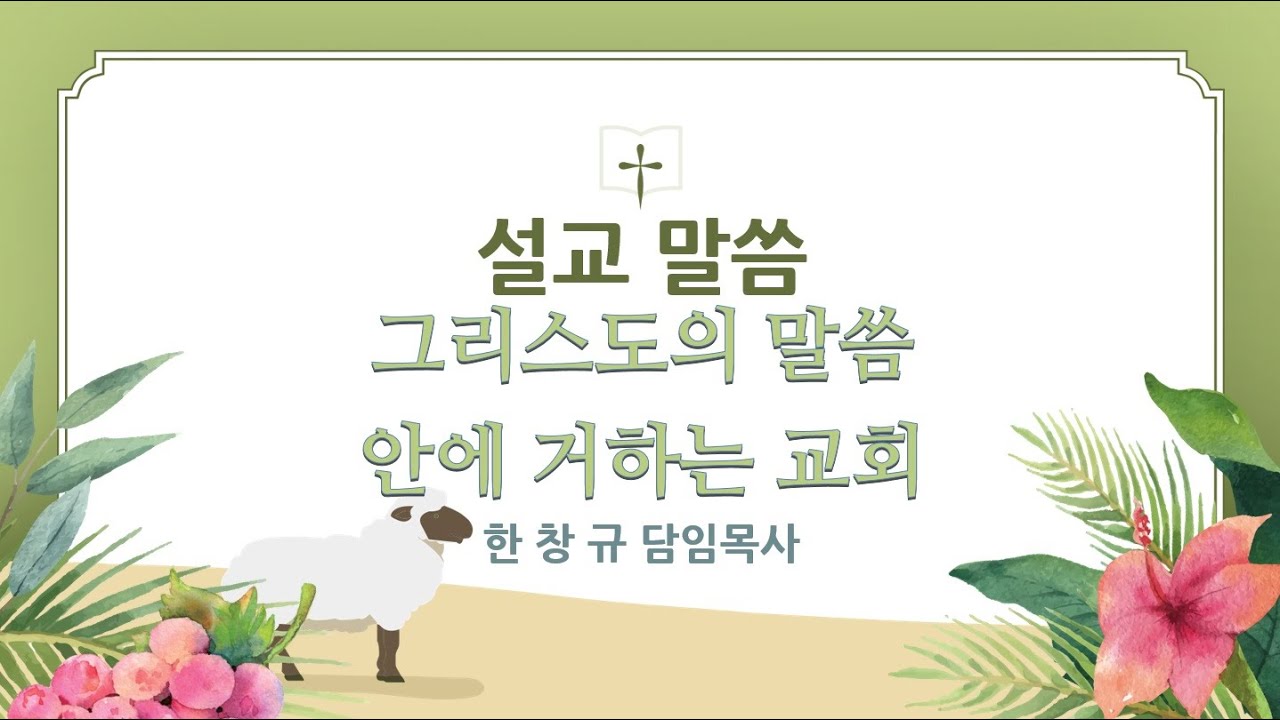 설교 말씀

그리스도의 말씀
안에 거하는 교회

한 창 규 담임목사